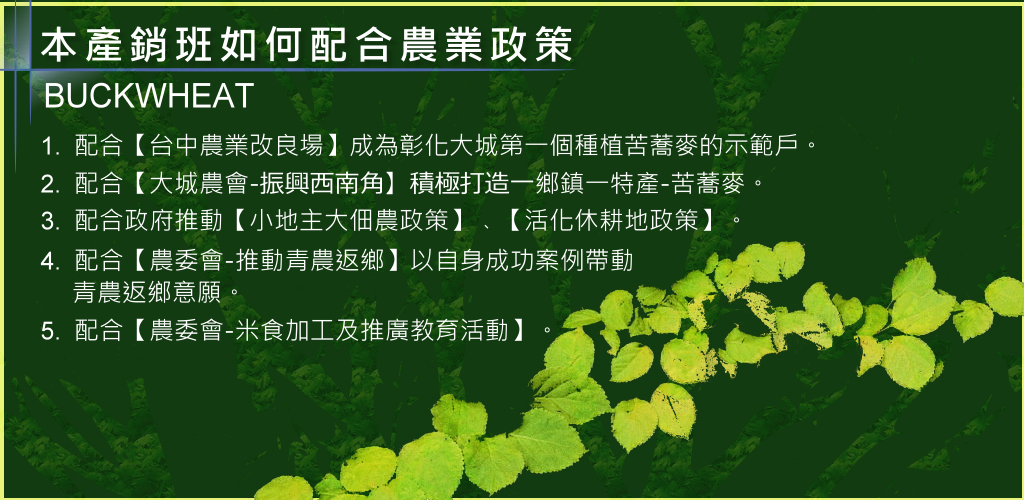 本產銷班如何配合農業政策

BUCKWHEAT

1. 配合【台中農業改良場】成為彰化大城第一個種植苦蕎麥的示範戶。

2. 配合【大城農會-振興西南角】積極打造一鄉鎮一特產-苦蕎麥。

3. 配合政府推動【小地主大佃農政策】、【活化休耕地政策】。

4. 配合【農委會-推動青農返鄉】以自身成功案例帶動青農返鄉意願。

5. 配合【農委會-米食加工及推廣教育活動】。